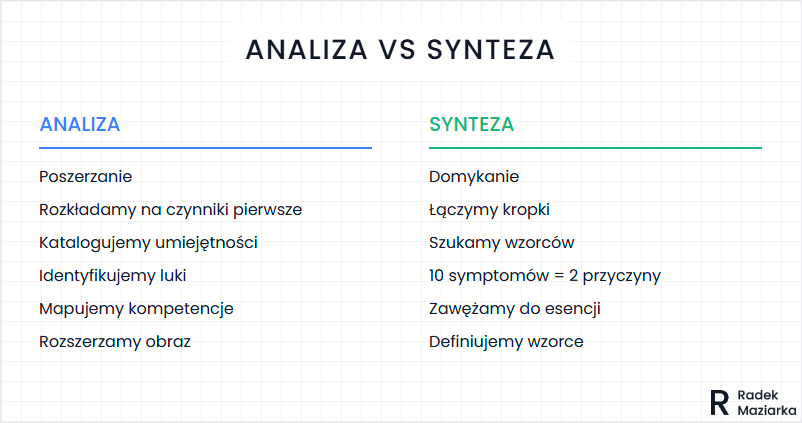 ANALIZA VS SYNTEZA

ANALIZA

Poszerzanie

Rozkładamy na czynniki pierwsze

Katalogujemy umiejętności

Identyfikujemy luki

Mapujemy kompetencje

Rozszerzamy obraz

SYNTEZA

Domykanie

Łączymy kropki

Szukamy wzorców

10 symptomów = 2 przyczyny

Zawężamy do esencji

Definiujemy wzorce

R Radek Maziarka